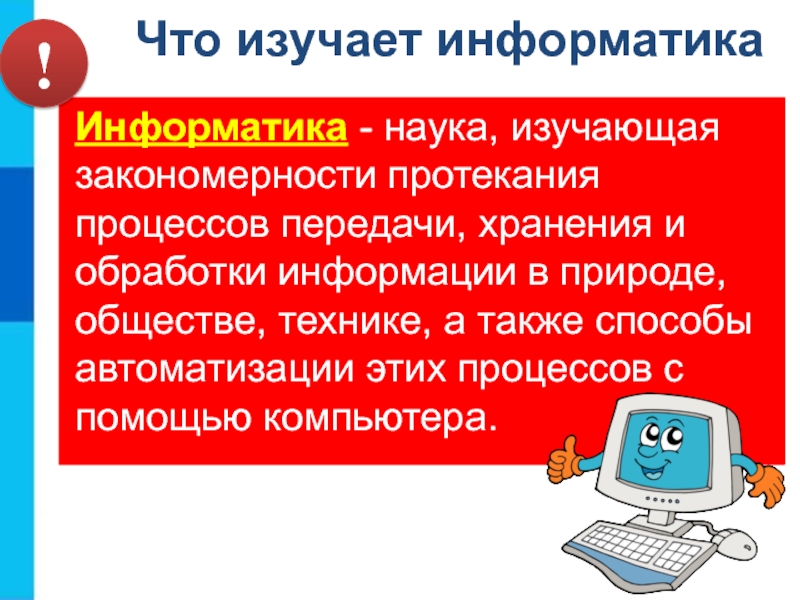 !

Что изучает информатика

Информатика - наука, изучающая закономерности протекания процессов передачи, хранения и обработки информации в природе, обществе, технике, а также способы автоматизации этих процессов с помощью компьютера.